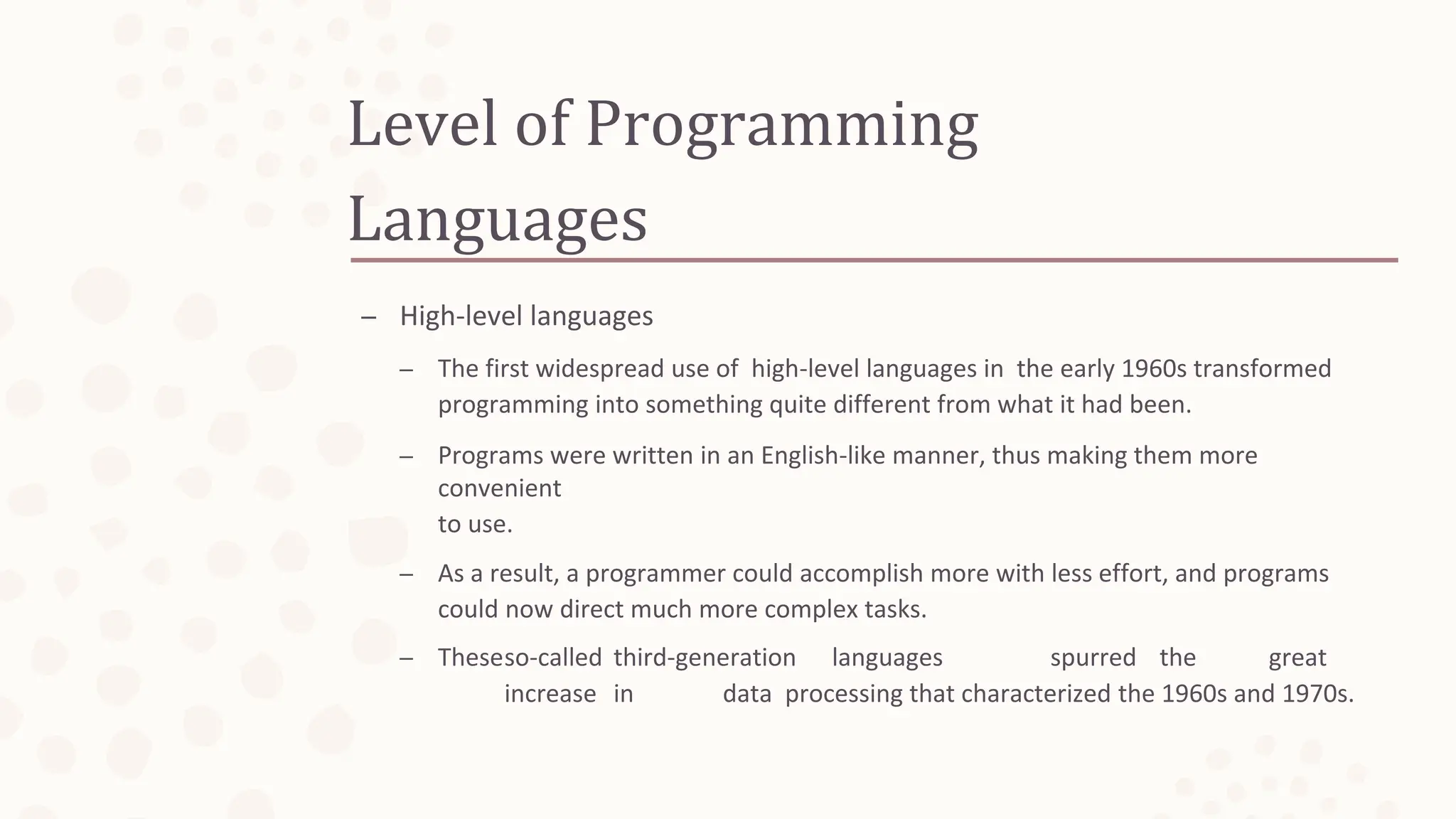 Level of Programming Languages

– High-level languages

– The first widespread use of high-level languages in the early 1960s transformed programming into something quite different from what it had been.

– Programs were written in an English-like manner, thus making them more convenient
to use.

– As a result, a programmer could accomplish more with less effort, and programs could now direct much more complex tasks.

– Theseso-called third-generation languages spurred the great increase in data processing that characterized the 1960s and 1970s.